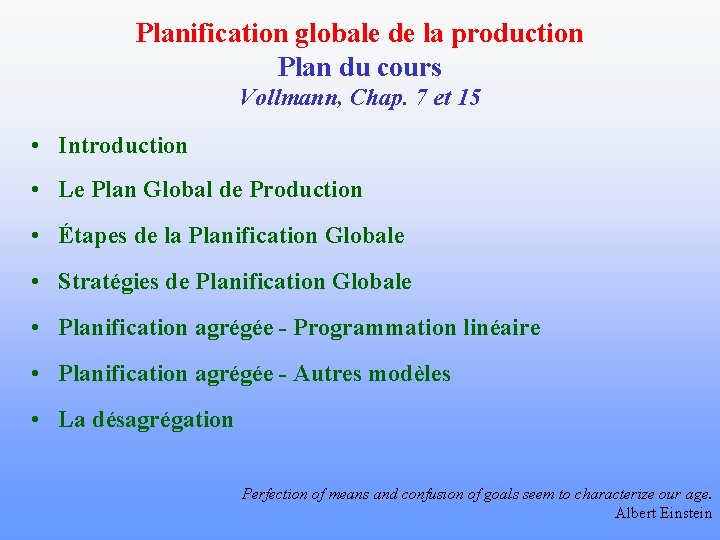 Planification globale de la production
Plan du cours
Vollmann, Chap. 7 et 15

• Introduction
• Le Plan Global de Production
• Étapes de la Planification Globale
• Stratégies de Planification Globale
• Planification agrégée - Programmation linéaire
• Planification agrégée - Autres modèles
• La désagrégation

Perfection of means and confusion of goals seem to characterize our age.
Albert Einstein